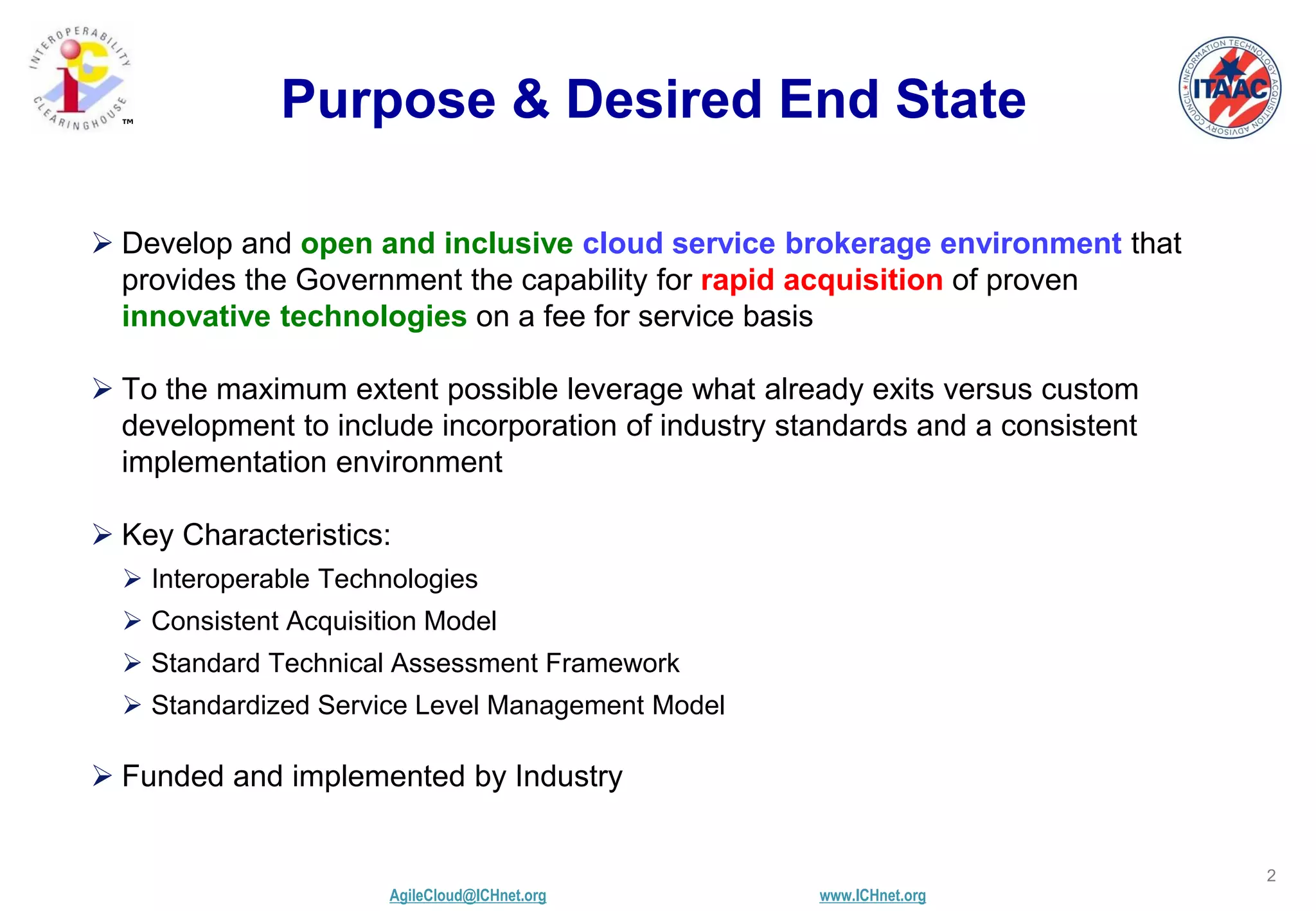 INTEROPERABILITY CLEARINGHOUSE ™

Purpose & Desired End State

INFORMATION TECHNOLOGY ACQUISITION ADVISORY COUNCIL ITAAC

➢ Develop and open and inclusive cloud service brokerage environment that provides the Government the capability for rapid acquisition of proven innovative technologies on a fee for service basis

➢ To the maximum extent possible leverage what already exits versus custom development to include incorporation of industry standards and a consistent implementation environment

➢ Key Characteristics:

➢ Interoperable Technologies

➢ Consistent Acquisition Model

➢ Standard Technical Assessment Framework

➢ Standardized Service Level Management Model

➢ Funded and implemented by Industry

2

AgileCloud@ICHnet.org www.ICHnet.org